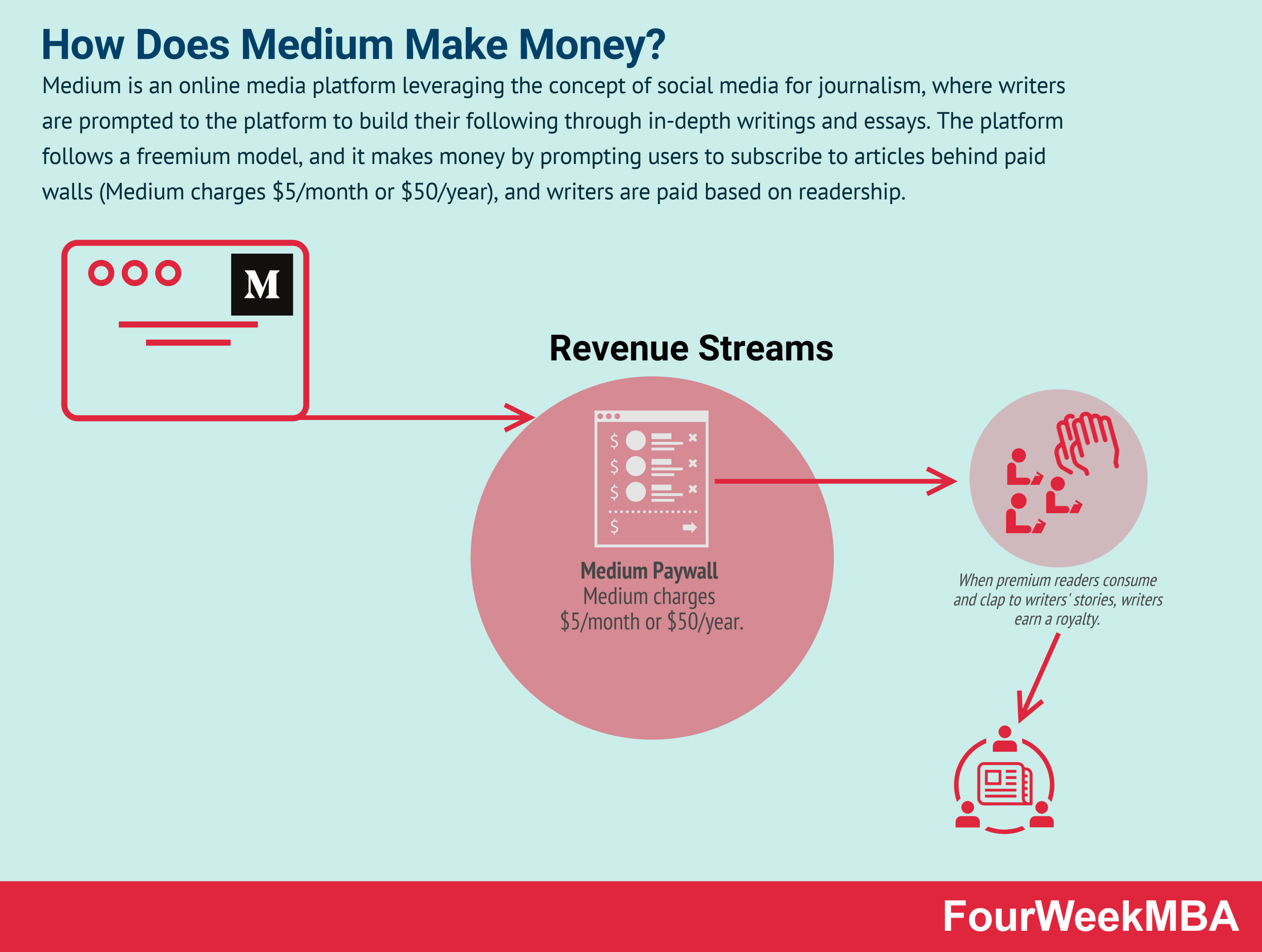 How Does Medium Make Money?

Medium is an online media platform leveraging the concept of social media for journalism, where writers are prompted to the platform to build their following through in-depth writings and essays. The platform follows a freemium model, and it makes money by prompting users to subscribe to articles behind paid walls (Medium charges \$5/month or \$50/year), and writers are paid based on readership.

M

Revenue Streams

\$
\$
\$
\$

Medium Paywall
Medium charges \$5/month or \$50/year.

When premium readers consume and clap to writers' stories, writers earn a royalty.

FourWeekMBA